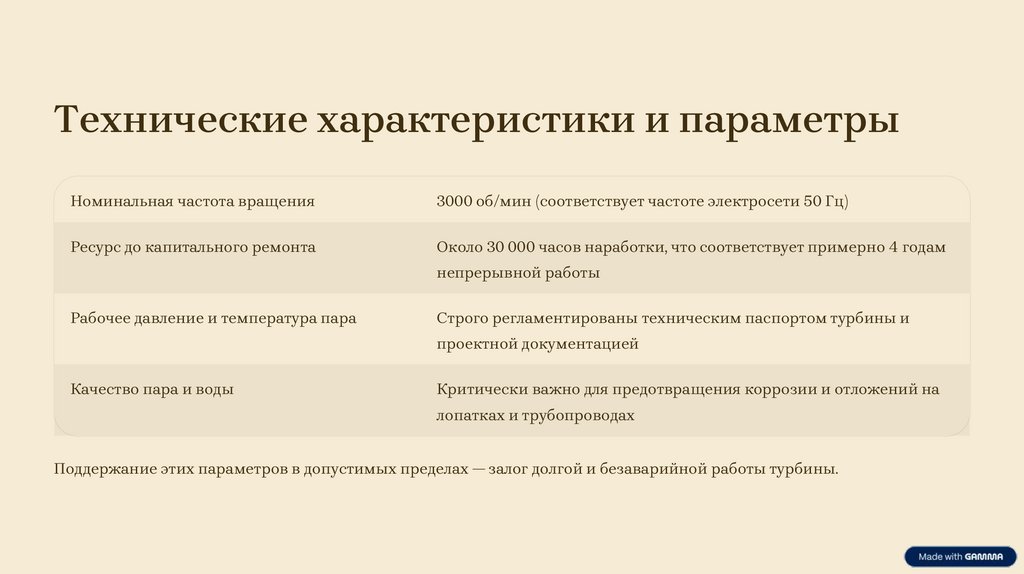 Технические характеристики и параметры

| | |
|---|---|
| Номинальная частота вращения | 3000 об/мин (соответствует частоте электросети 50 Гц) |
| Ресурс до капитального ремонта | Около 30 000 часов наработки, что соответствует примерно 4 годам непрерывной работы |
| Рабочее давление и температура пара | Строго регламентированы техническим паспортом турбины и проектной документацией |
| Качество пара и воды | Критически важно для предотвращения коррозии и отложений на лопатках и трубопроводах |

Поддержание этих параметров в допустимых пределах — залог долгой и безаварийной работы турбины.

Made with GAMMA